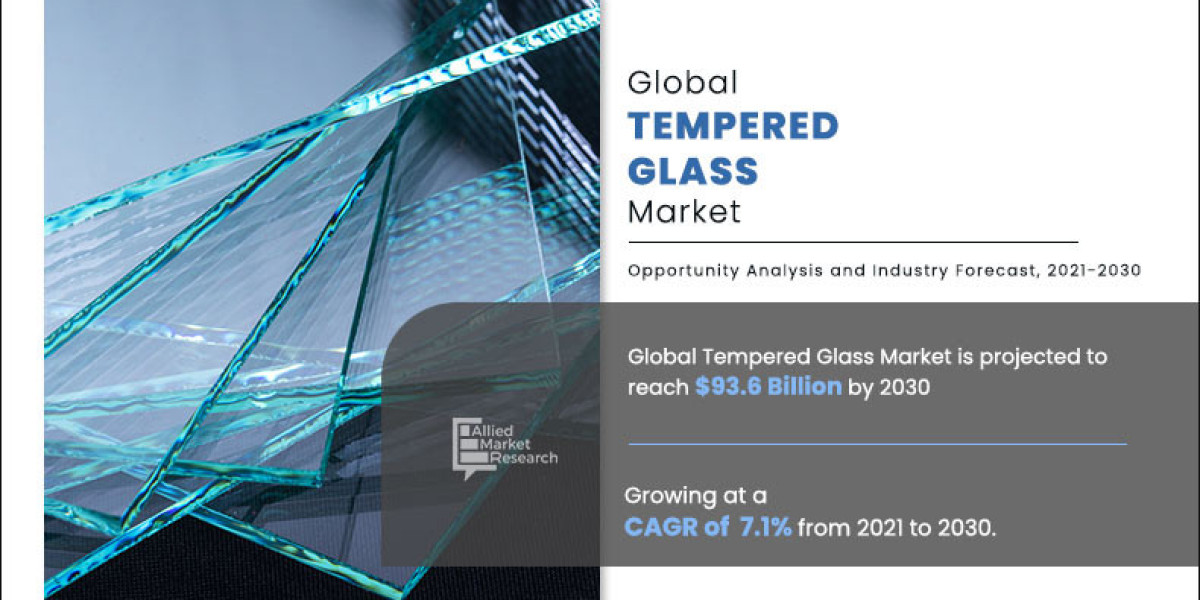 Global
TEMPERED
GLASS
Market

Opportunity Analysis and Industry Forecast, 2021-2030

Global Tempered Glass Market is projected to reach $93.6 Billion by 2030

Allied Market Research

Growing at a
CAGR of 7.1% from 2021 to 2030.